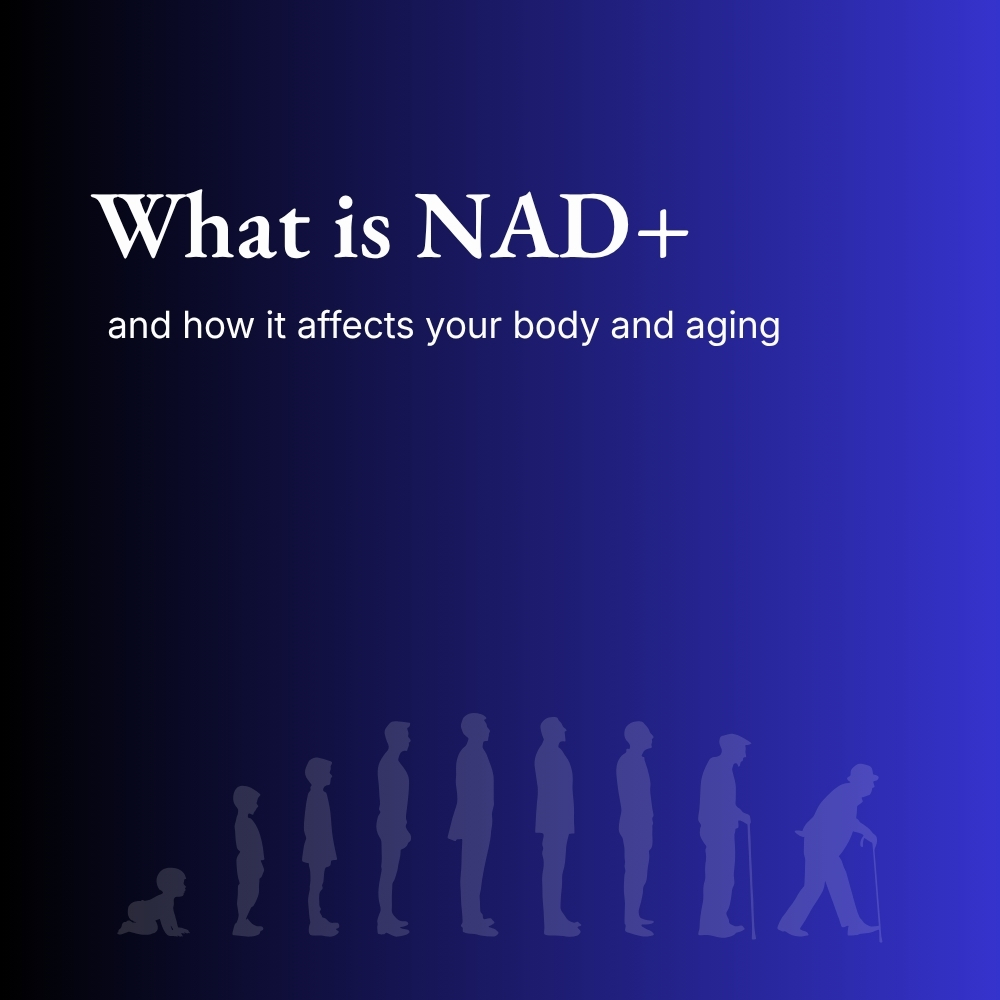 What is NAD+

and how it affects your body and aging